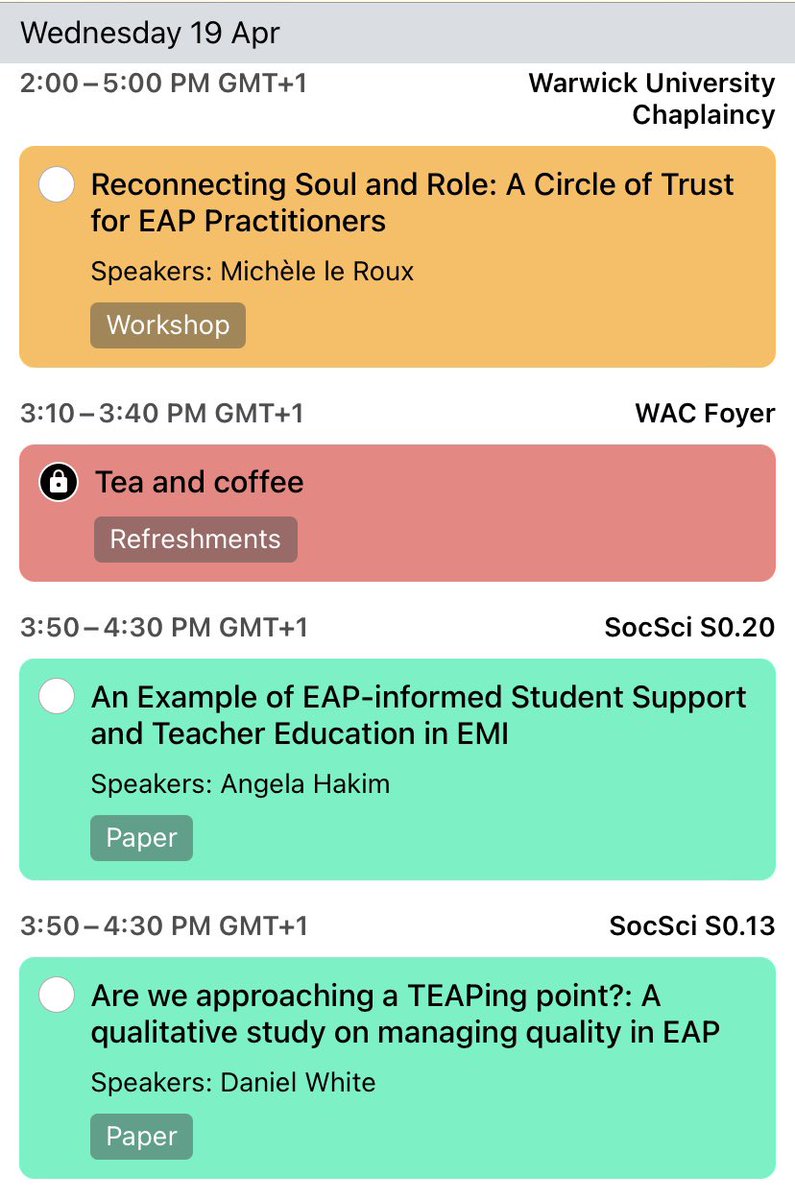 Wednesday 19 Apr

2:00 – 5:00 PM GMT+1

Warwick University Chaplaincy

Reconnecting Soul and Role: A Circle of Trust for EAP Practitioners

Speakers: Michèle le Roux

Workshop

3:10 – 3:40 PM GMT+1

WAC Foyer

Tea and coffee

Refreshments

3:50 – 4:30 PM GMT+1

SocSci S0.20

An Example of EAP-informed Student Support and Teacher Education in EMI

Speakers: Angela Hakim

Paper

3:50 – 4:30 PM GMT+1

SocSci S0.13

Are we approaching a TEAPing point?: A qualitative study on managing quality in EAP

Speakers: Daniel White

Paper